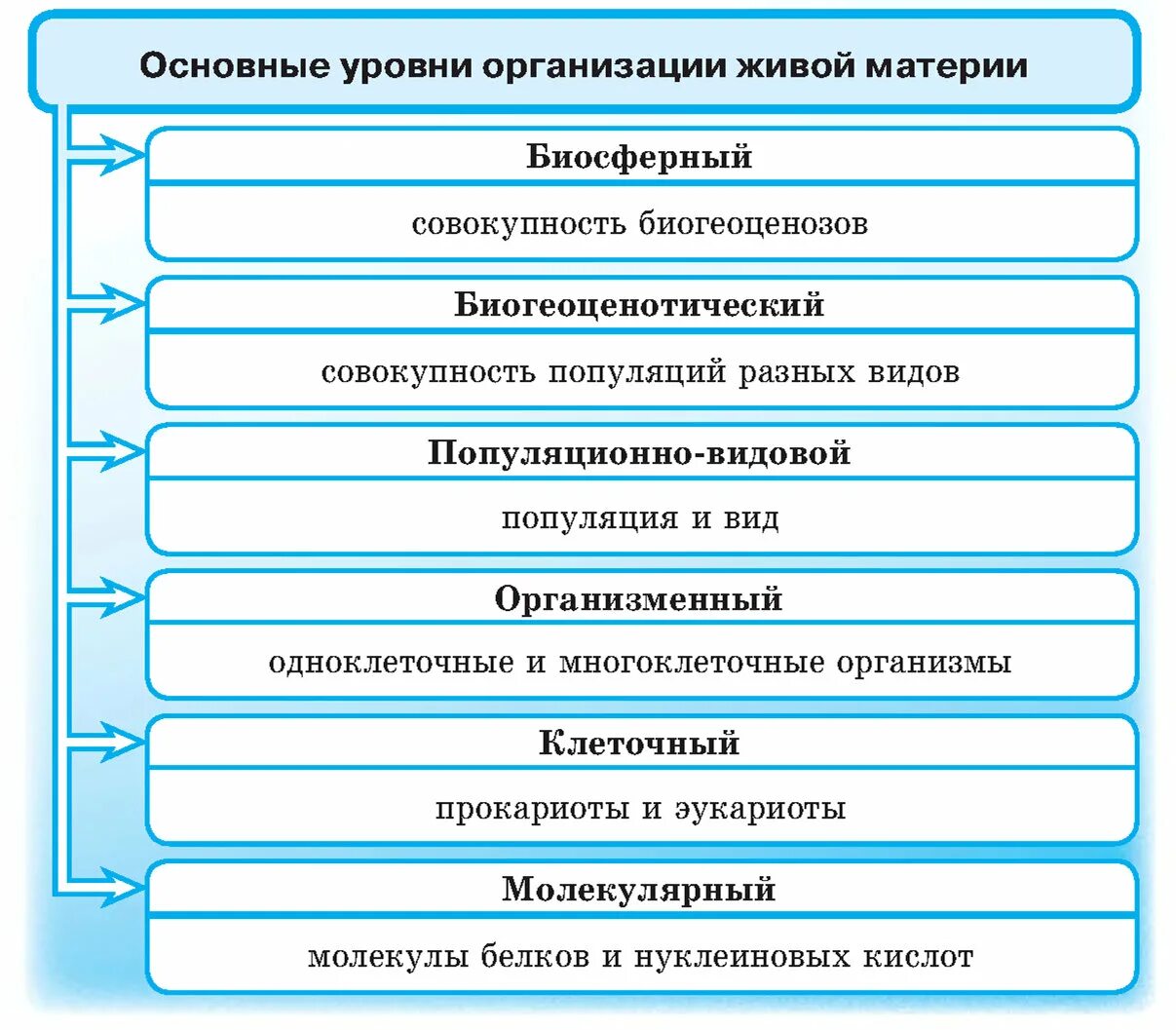 Основные уровни организации живой материи

Биосферный

совокупность биогеоценозов

Биогеоценотический

совокупность популяций разных видов

Популяционно-видовой

популяция и вид

Организменный

одноклеточные и многоклеточные организмы

Клеточный

прокариоты и эукариоты

Молекулярный

молекулы белков и нуклеиновых кислот